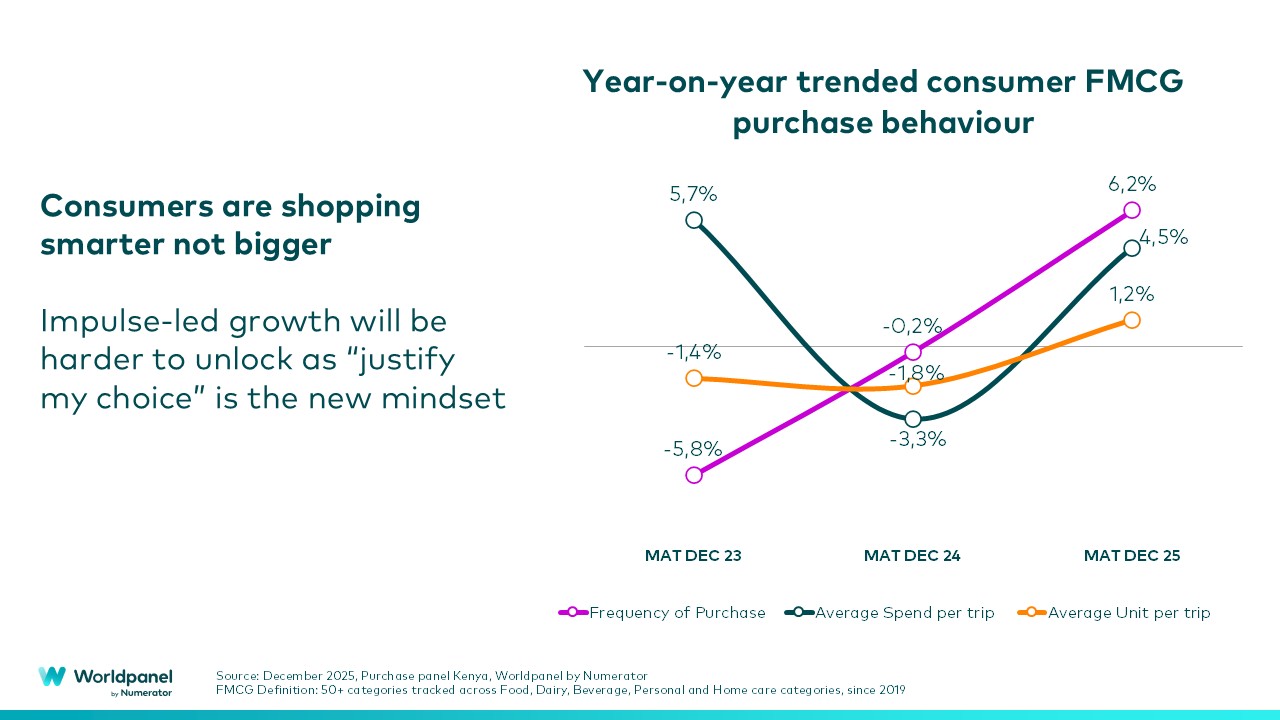 Consumers are shopping smarter not bigger

Impulse-led growth will be harder to unlock as "justify my choice" is the new mindset

Year-on-year trended consumer FMCG purchase behaviour

5,7%
6,2%
4,5%
1,2%
-0,2%
-1,4%
-1,8%
-3,3%
-5,8%

MAT DEC 23
MAT DEC 24
MAT DEC 25

Frequency of Purchase
Average Spend per trip
Average Unit per trip

Worldpanel by Numerator

Source: December 2025, Purchase panel Kenya, Worldpanel by Numerator
FMCG Definition: 50+ categories tracked across Food, Dairy, Beverage, Personal and Home care categories, since 2019